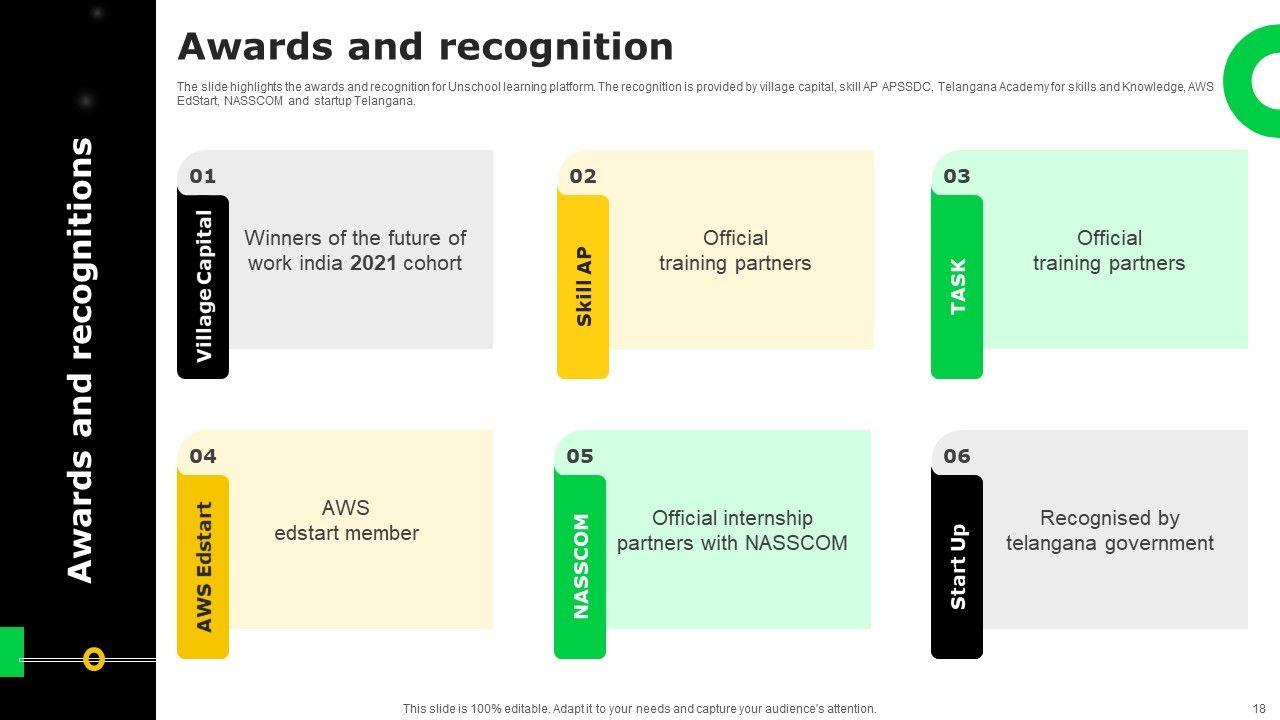 Awards and recognitions

Awards and recognition

The slide highlights the awards and recognition for Unschool learning platform. The recognition is provided by village capital, skill AP APSSDC, Telangana Academy for skills and Knowledge, AWS EdStart, NASSCOM and startup Telangana.

01
Village Capital
Winners of the future of work india 2021 cohort

02
Skill AP
Official training partners

03
TASK
Official training partners

04
AWS Edstart
AWS edstart member

05
NASSCOM
Official internship partners with NASSCOM

06
Start Up
Recognised by telangana government

This slide is 100% editable. Adapt it to your needs and capture your audience's attention.

18